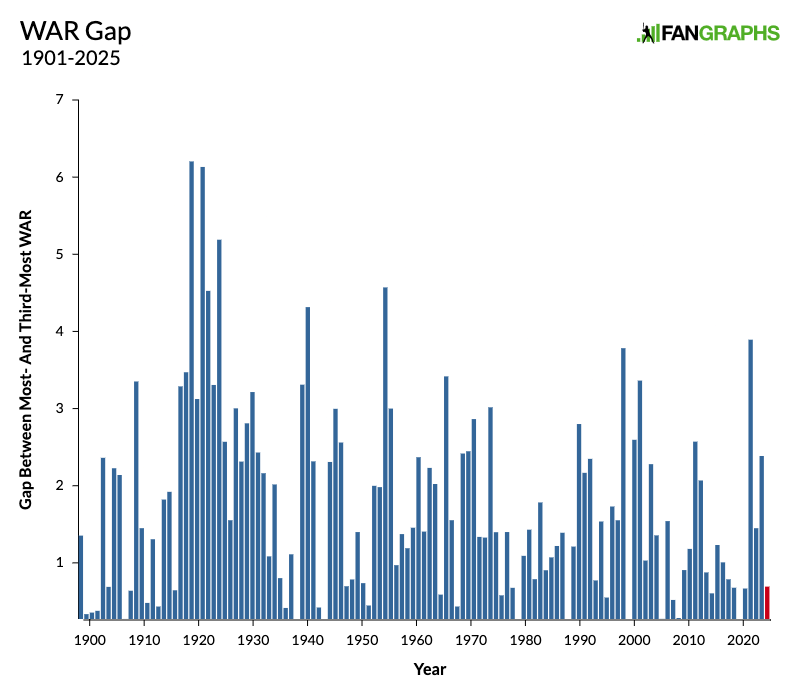 WAR Gap
1901-2025

FANGRAPHS

Gap Between Most- And Third-Most WAR

7
6
5
4
3
2
1

1900 1910 1920 1930 1940 1950 1960 1970 1980 1990 2000 2010 2020

Year